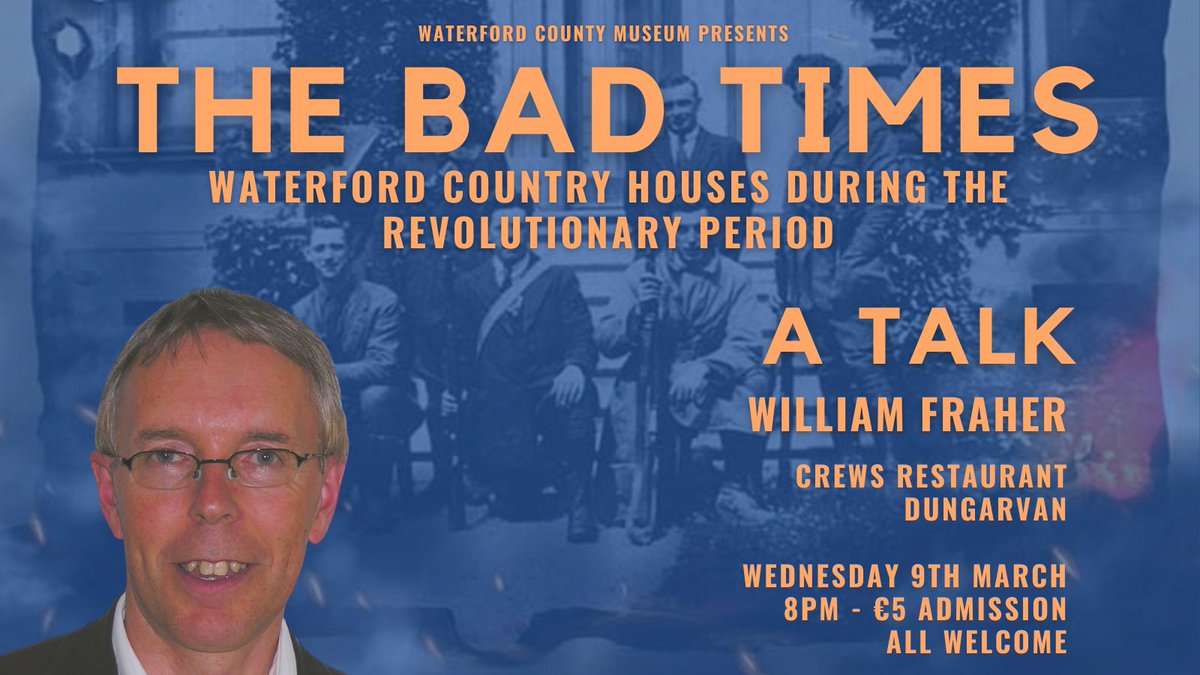 WATERFORD COUNTY MUSEUM PRESENTS

THE BAD TIMES

WATERFORD COUNTRY HOUSES DURING THE REVOLUTIONARY PERIOD

A TALK

WILLIAM FRAHER

CREWS RESTAURANT
DUNGARVAN

WEDNESDAY 9TH MARCH
8PM - €5 ADMISSION
ALL WELCOME